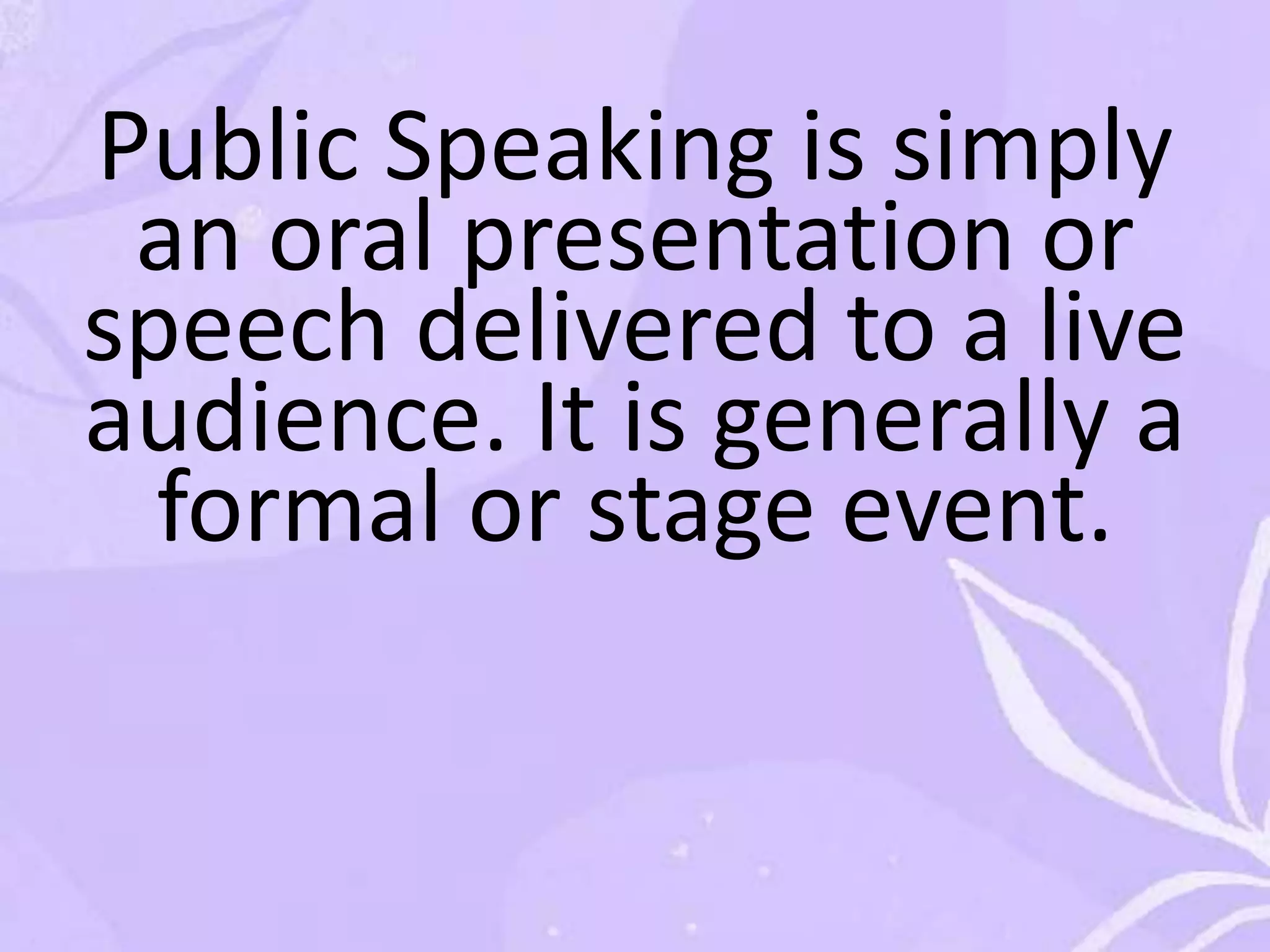 Public Speaking is simply an oral presentation or speech delivered to a live audience. It is generally a formal or stage event.